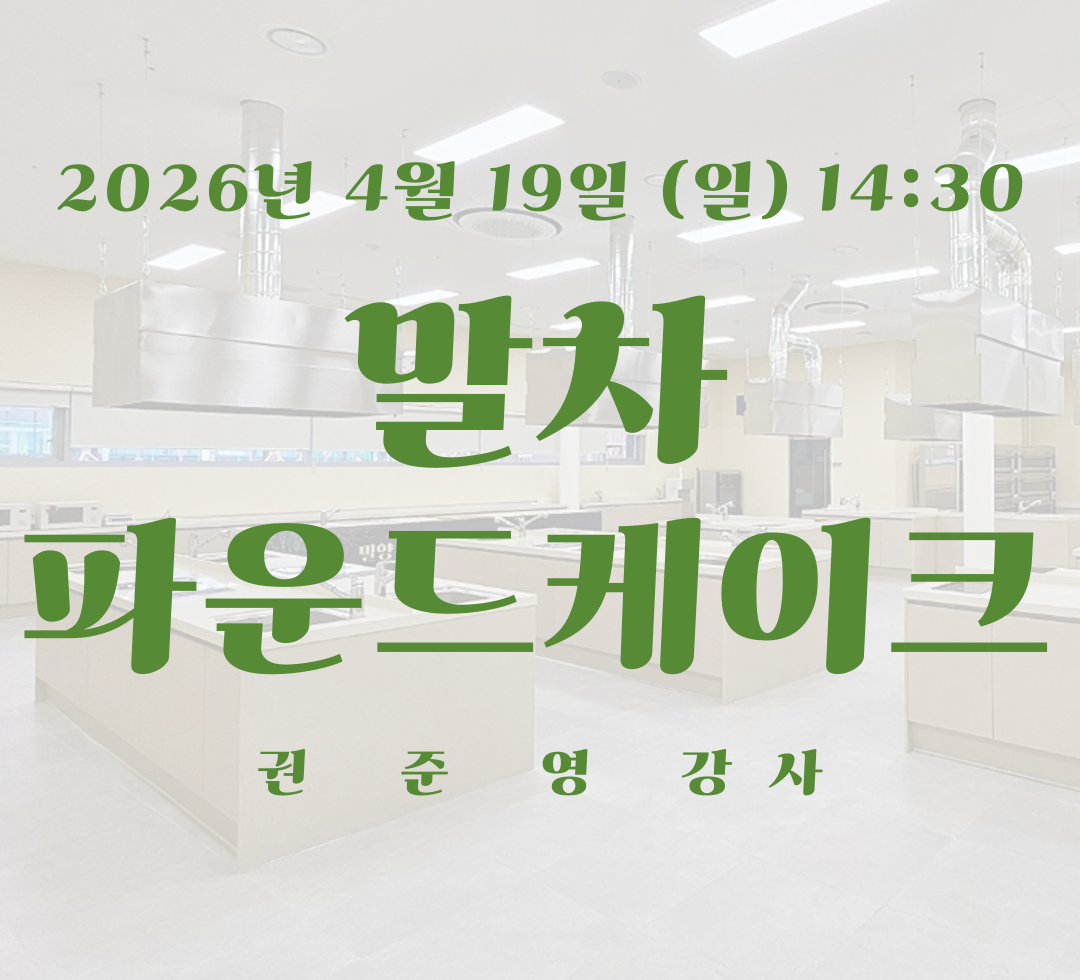 2026년 4월 19일 (일) 14:30

말차
파운드케이크

권 준 영 강사